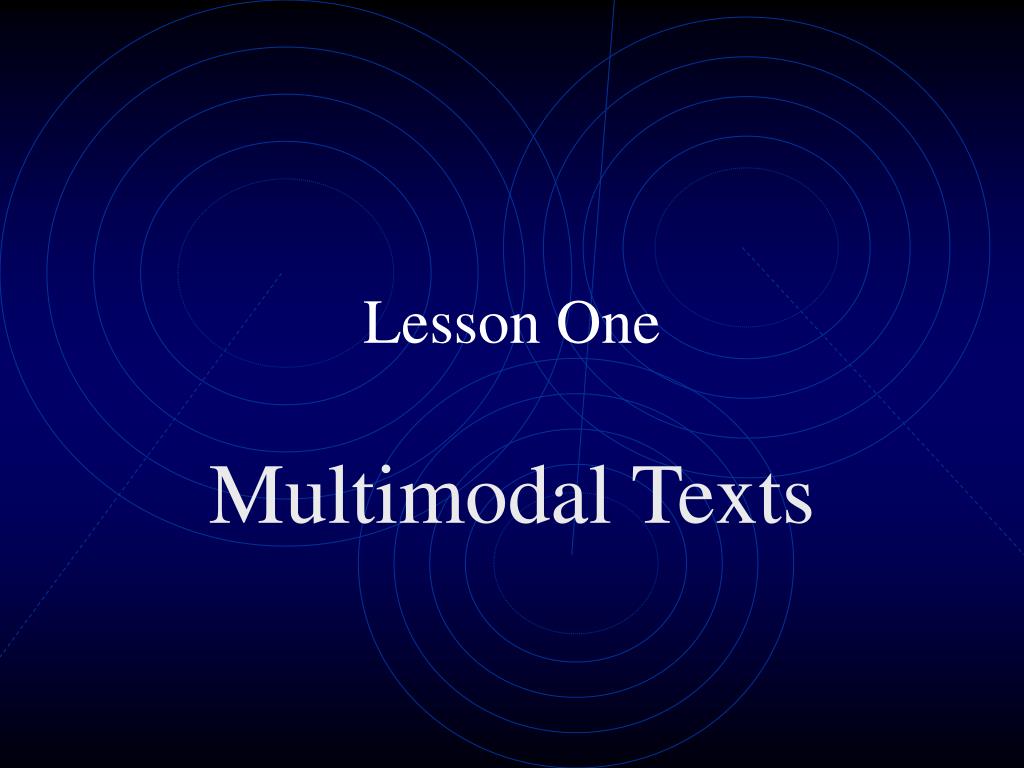 Lesson One

Multimodal Texts